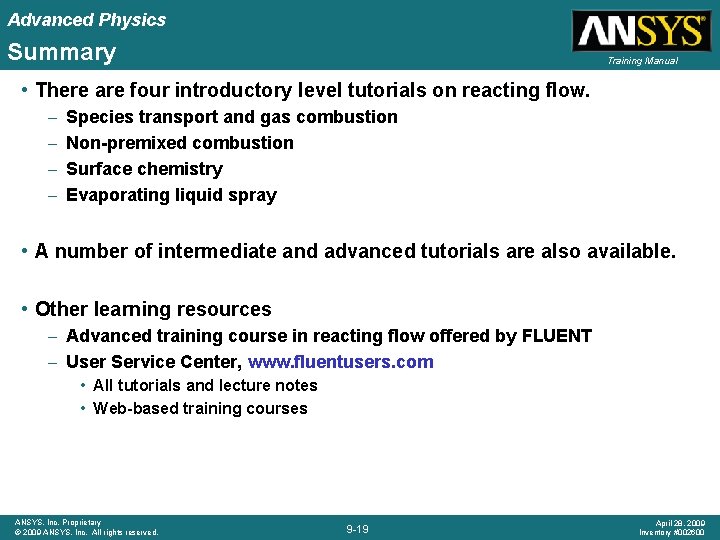 Advanced Physics
Summary

ANSYS®
Training Manual

• There are four introductory level tutorials on reacting flow.
– Species transport and gas combustion
– Non-premixed combustion
– Surface chemistry
– Evaporating liquid spray

• A number of intermediate and advanced tutorials are also available.

• Other learning resources
– Advanced training course in reacting flow offered by FLUENT
– User Service Center, www.fluentusers.com
• All tutorials and lecture notes
• Web-based training courses

ANSYS, Inc. Proprietary
© 2009 ANSYS, Inc. All rights reserved.

9-19

April 28, 2009
Inventory #002600